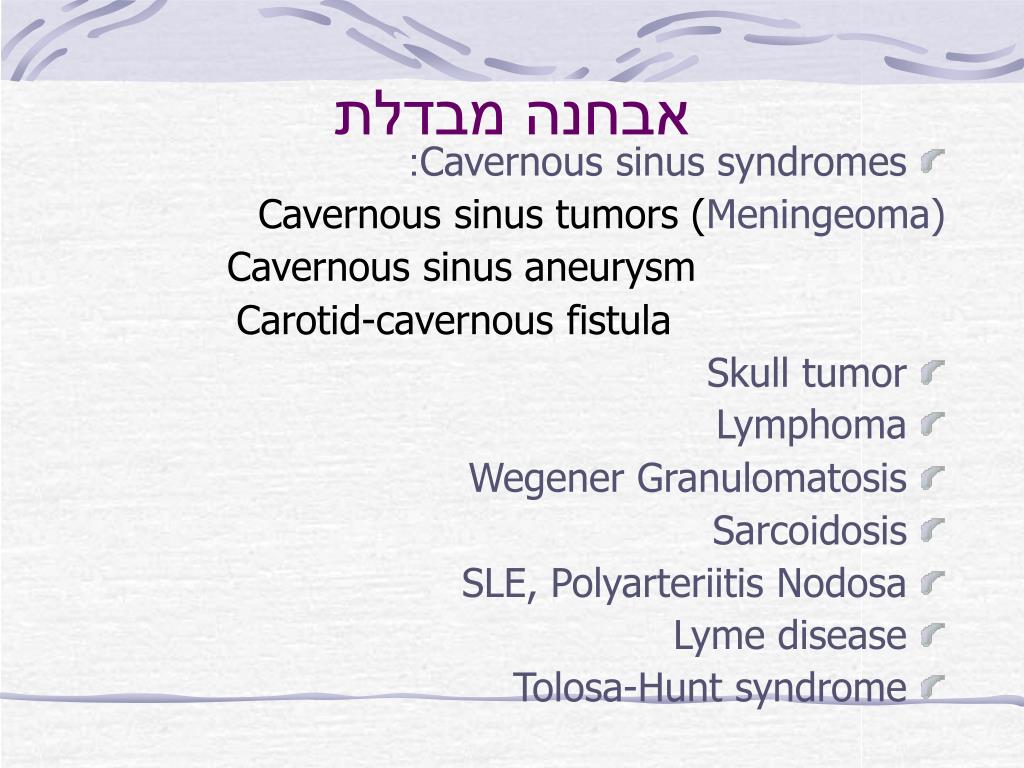 אבחנה מבדלת

:Cavernous sinus syndromes

Cavernous sinus tumors (Meningeoma)

Cavernous sinus aneurysm

Carotid-cavernous fistula

Skull tumor

Lymphoma

Wegener Granulomatosis

Sarcoidosis

SLE, Polyarteriitis Nodosa

Lyme disease

Tolosa-Hunt syndrome